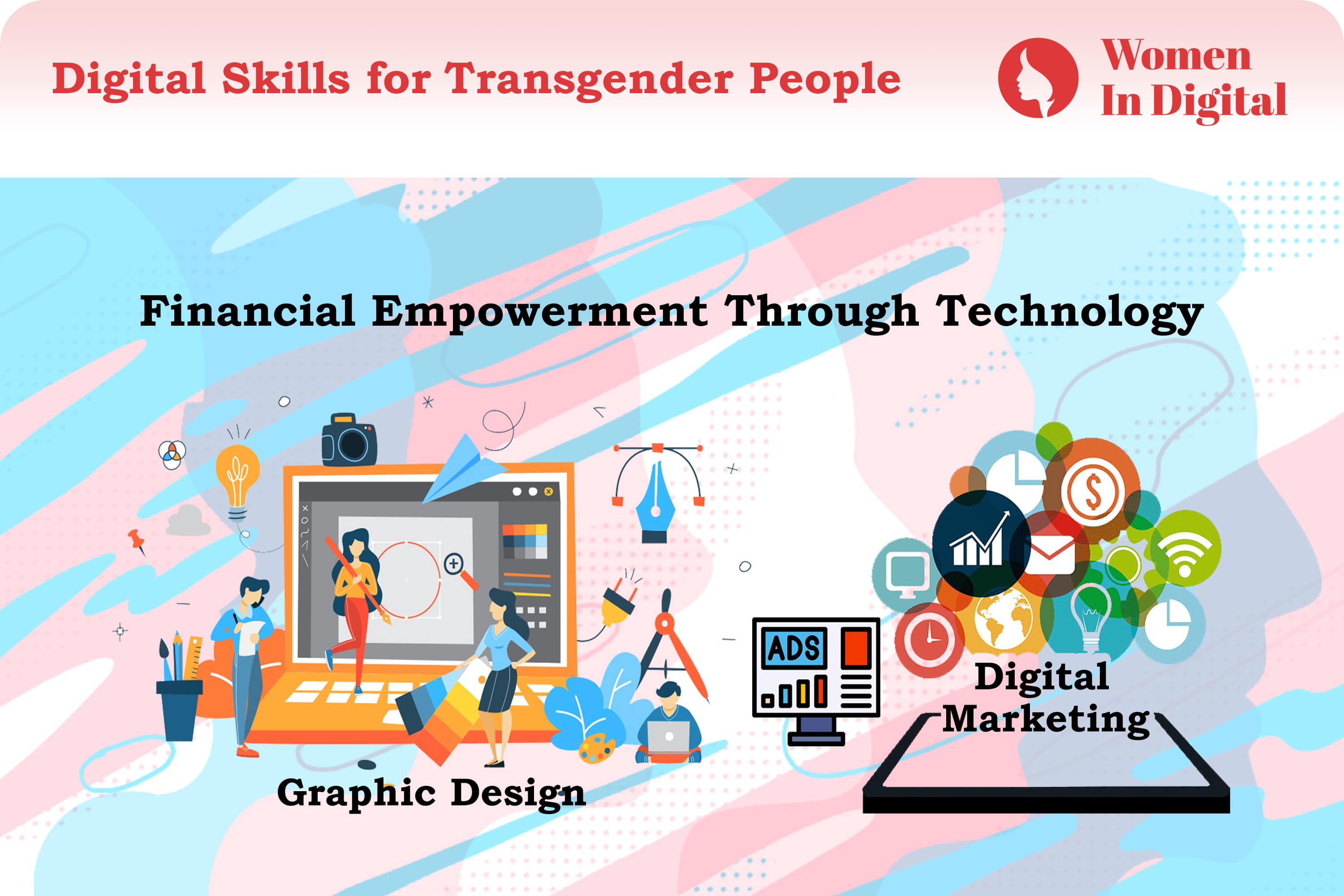 Digital Skills for Transgender People

Women In Digital

Financial Empowerment Through Technology

ADS

Digital Marketing

Graphic Design